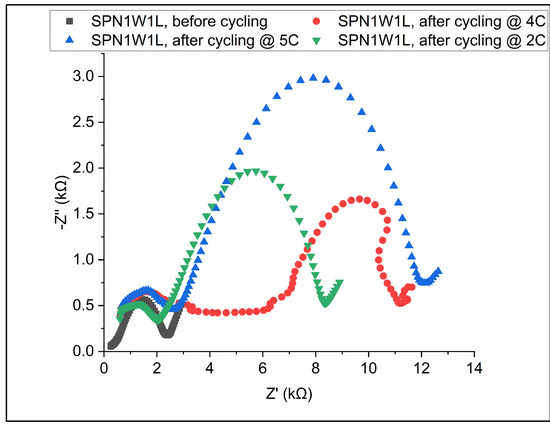 SPN1W1L, before cycling
SPN1W1L, after cycling @ 4C
SPN1W1L, after cycling @ 5C
SPN1W1L, after cycling @ 2C

-Z'' (kΩ)

3.0
2.5
2.0
1.5
1.0
0.5
0.0

0
2
4
6
8
10
12
14

Z' (kΩ)